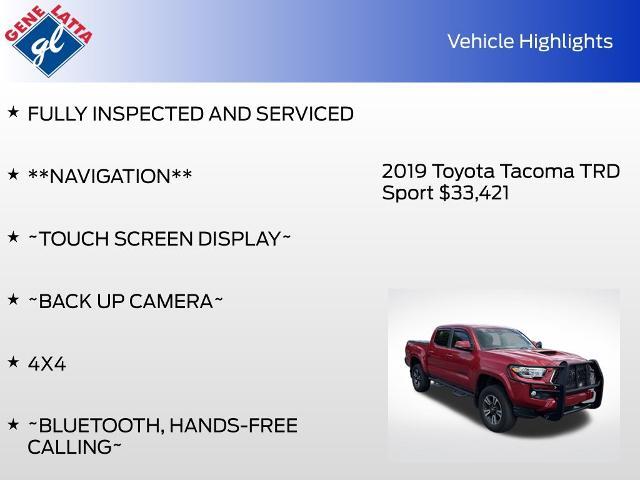 GENE LATTA
gl

Vehicle Highlights

★ FULLY INSPECTED AND SERVICED

★ **NAVIGATION**

★ ~TOUCH SCREEN DISPLAY~

★ ~BACK UP CAMERA~

★ 4X4

★ ~BLUETOOTH, HANDS-FREE CALLING~

2019 Toyota Tacoma TRD Sport $33,421